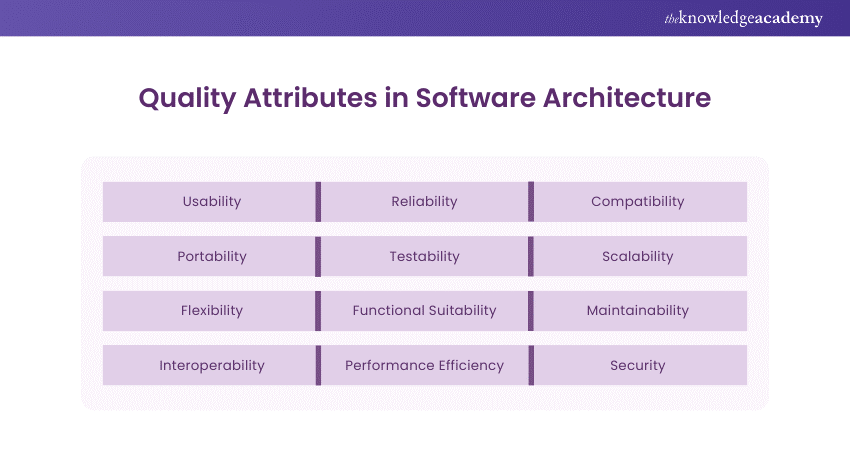 theknowledgeacademy

Quality Attributes in Software Architecture

| Usability | Reliability | Compatibility |
|---|---|---|
| Portability | Testability | Scalability |
| Flexibility | Functional Suitability | Maintainability |
| Interoperability | Performance Efficiency | Security |